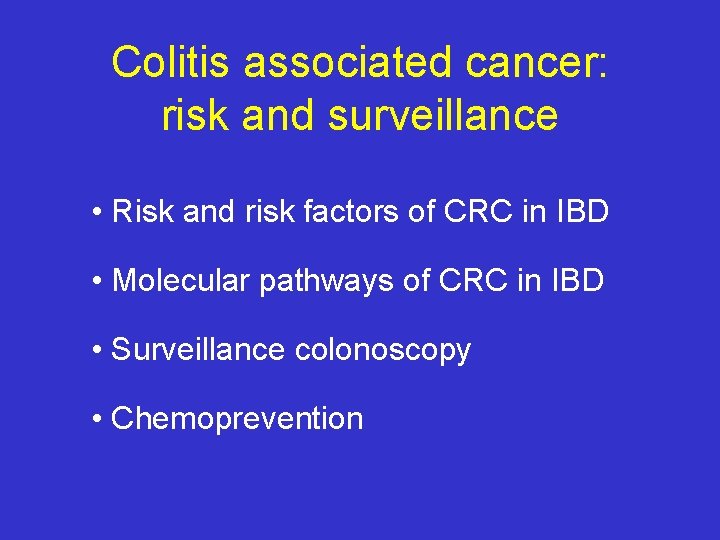 Colitis associated cancer: risk and surveillance

• Risk and risk factors of CRC in IBD

• Molecular pathways of CRC in IBD

• Surveillance colonoscopy

• Chemoprevention